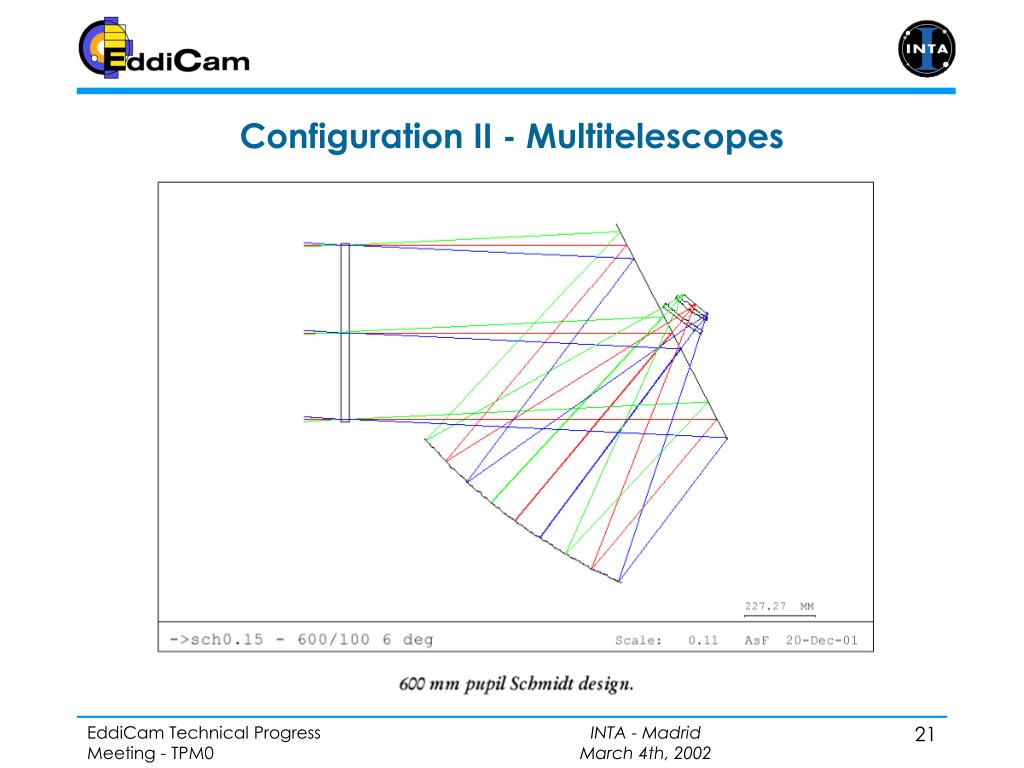 EddiCam

INTA

Configuration II - Multitelescopes

227.27 MM

->sch0.15 - 600/100 6 deg

Scale: 0.11 AsF 20-Dec-01

600 mm pupil Schmidt design.

EddiCam Technical Progress Meeting - TPM0

INTA - Madrid
March 4th, 2002

21